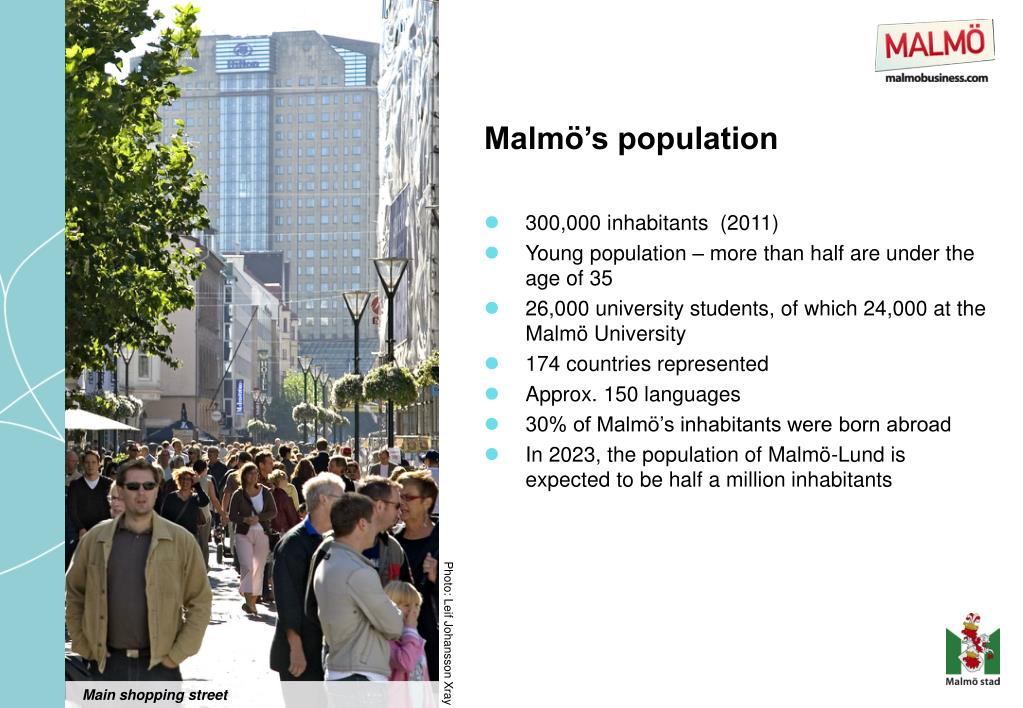 Hilton

MALMÖ
malmobusiness.com

Malmö's population

- 300,000 inhabitants (2011)
- Young population – more than half are under the age of 35
- 26,000 university students, of which 24,000 at the Malmö University
- 174 countries represented
- Approx. 150 languages
- 30% of Malmö's inhabitants were born abroad
- In 2023, the population of Malmö-Lund is expected to be half a million inhabitants

Photo: Leif Johansson Xray

Main shopping street

Malmö stad